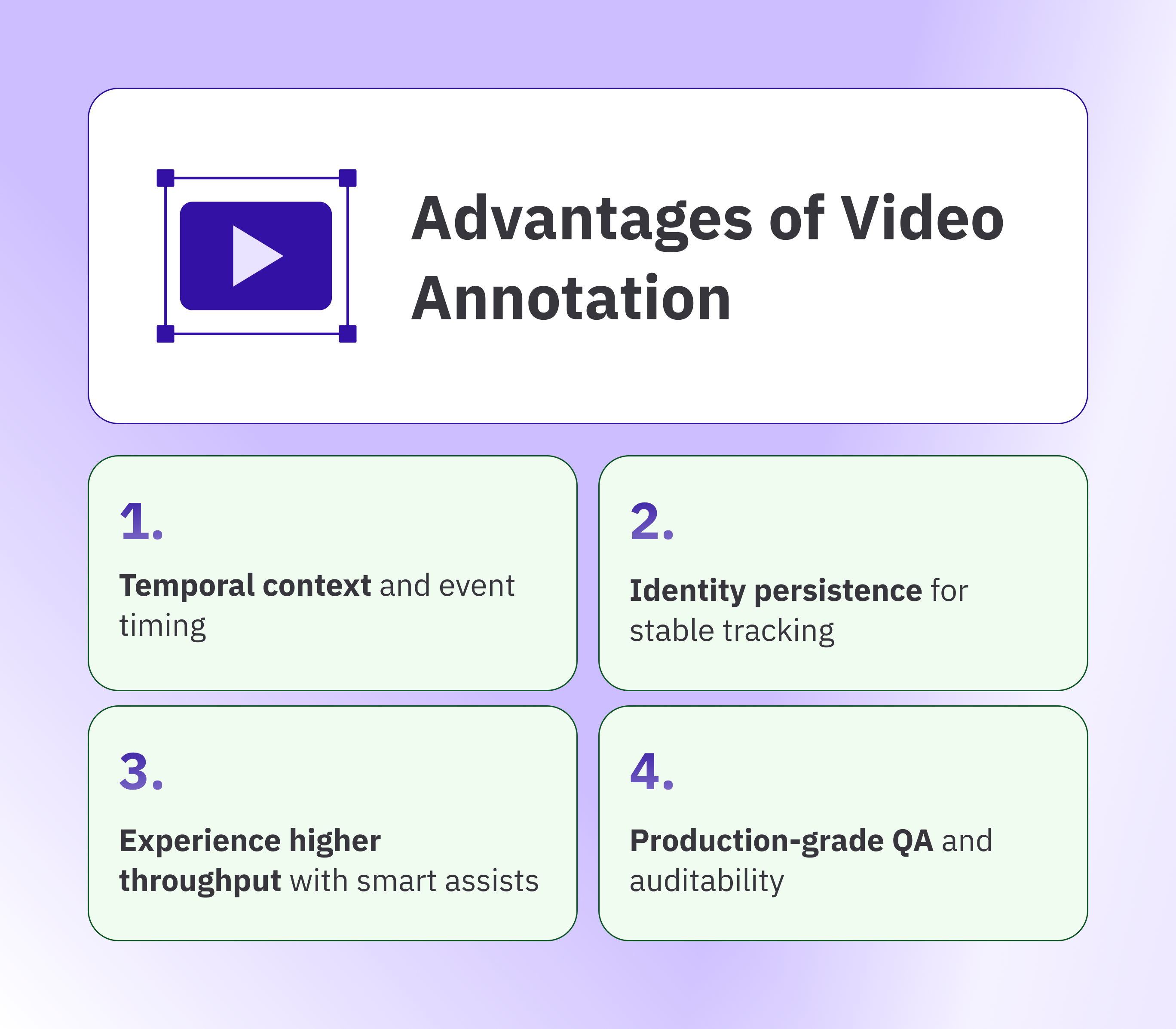 Advantages of Video Annotation

1.

Temporal context and event timing

2.

Identity persistence for stable tracking

3.

Experience higher throughput with smart assists

4.

Production-grade QA and auditability